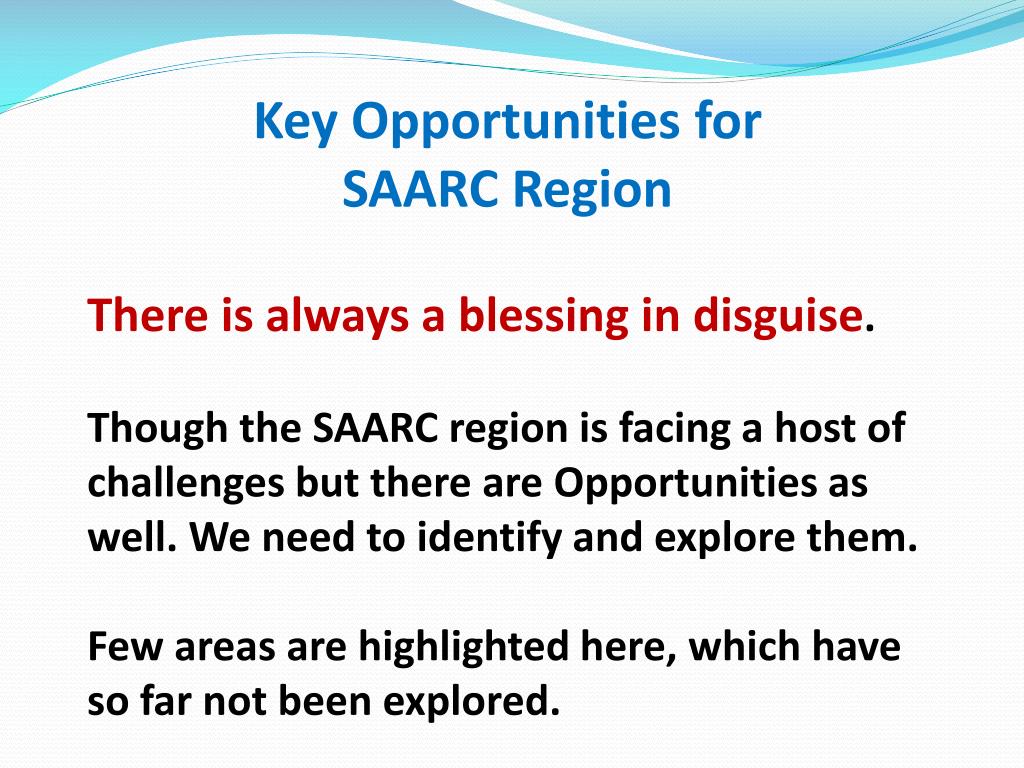 Key Opportunities for
SAARC Region

There is always a blessing in disguise.

Though the SAARC region is facing a host of challenges but there are Opportunities as well. We need to identify and explore them.

Few areas are highlighted here, which have so far not been explored.